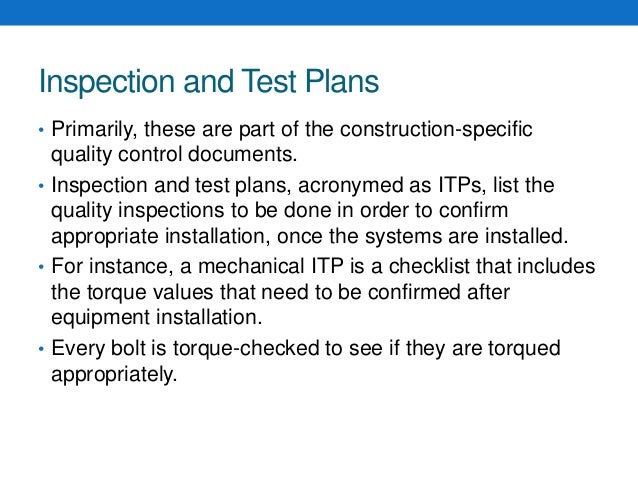 Inspection and Test Plans

• Primarily, these are part of the construction-specific quality control documents.

• Inspection and test plans, acronymed as ITPs, list the quality inspections to be done in order to confirm appropriate installation, once the systems are installed.

• For instance, a mechanical ITP is a checklist that includes the torque values that need to be confirmed after equipment installation.

• Every bolt is torque-checked to see if they are torqued appropriately.